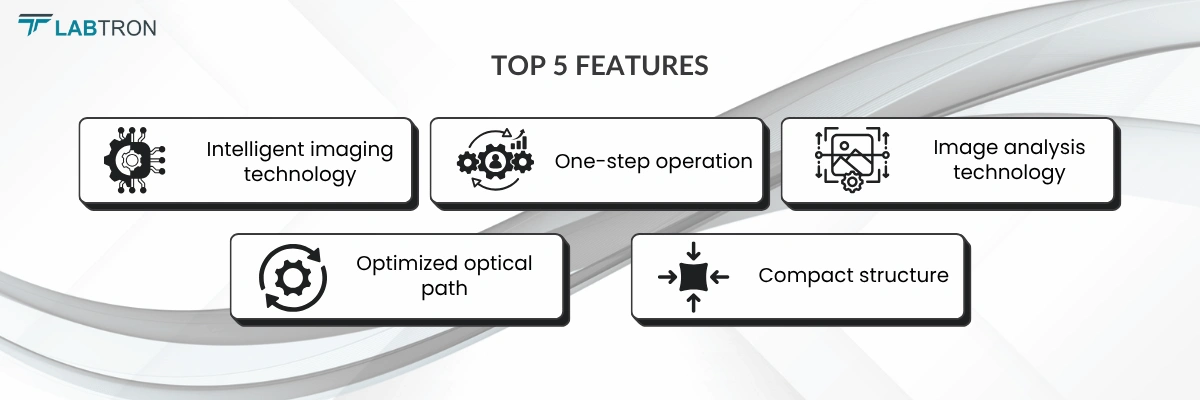 LABTRON

TOP 5 FEATURES

Intelligent imaging technology

One-step operation

Image analysis technology

Optimized optical path

Compact structure